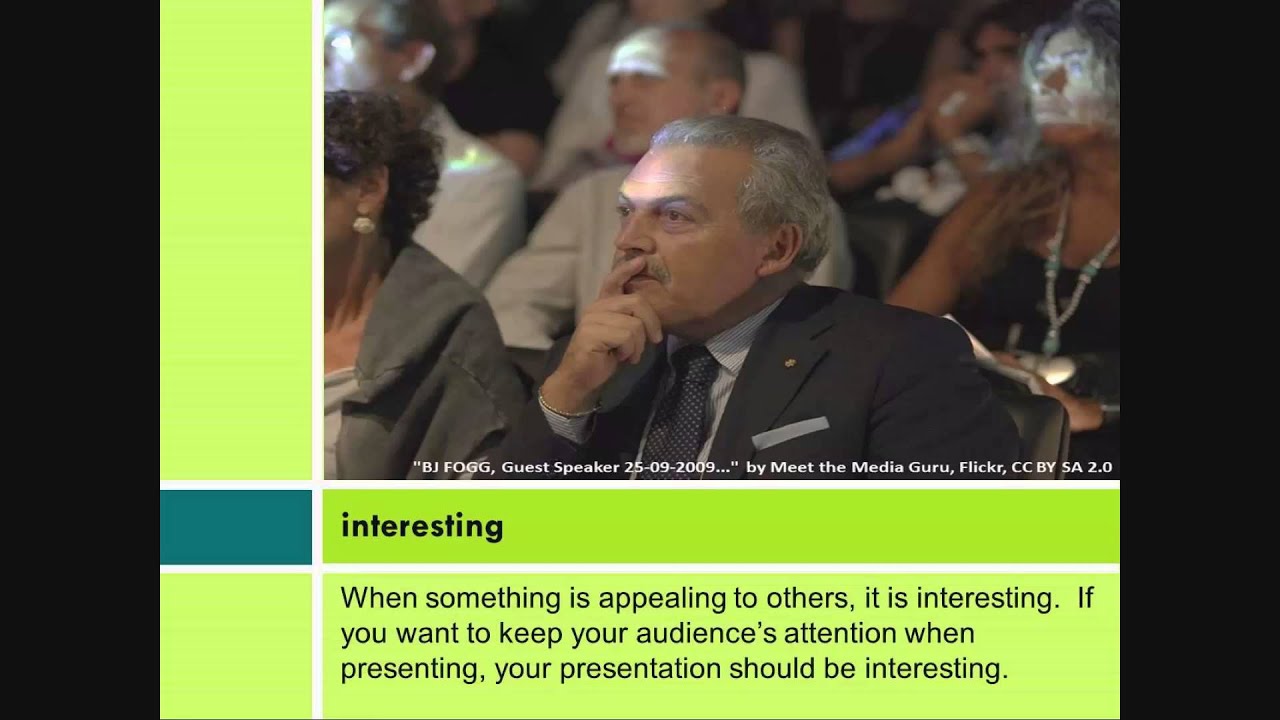 "BJ FOGG, Guest Speaker 25-09-2009..." by Meet the Media Guru, Flickr, CC BY SA 2.0

interesting

When something is appealing to others, it is interesting. If you want to keep your audience's attention when presenting, your presentation should be interesting.